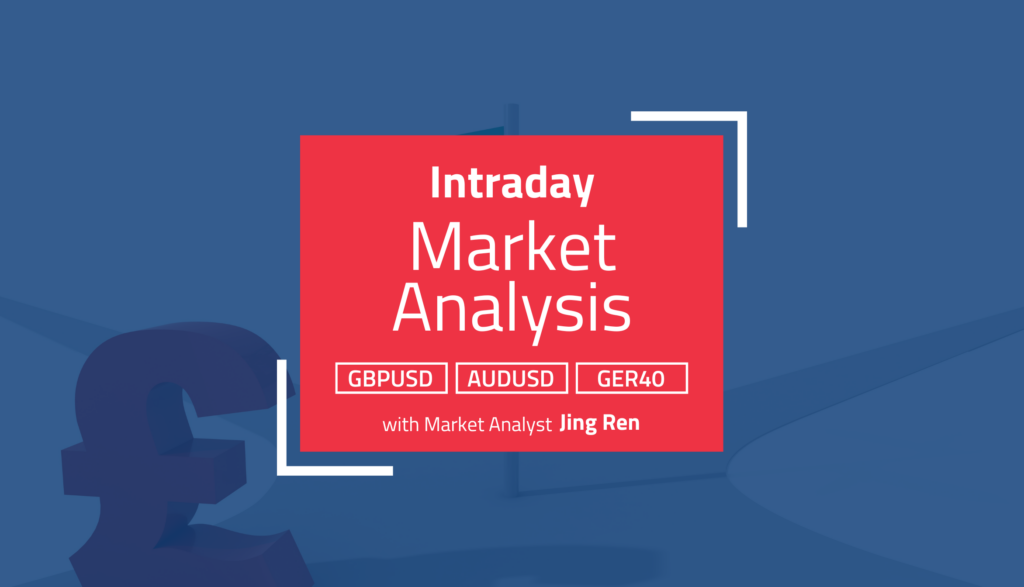 Intraday
Market Analysis

GBPUSD AUDUSD GER40

with Market Analyst Jing Ren